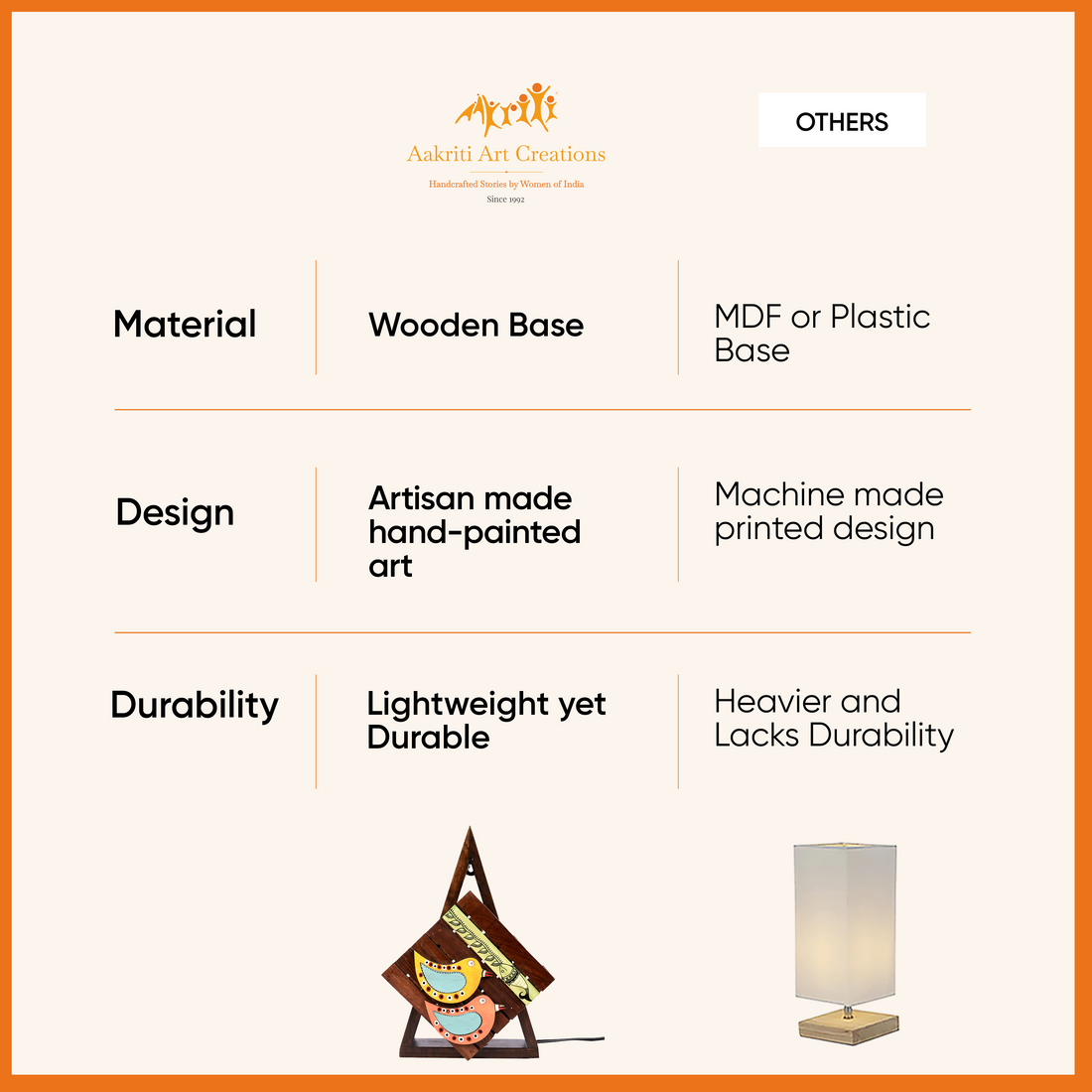 Aakriti Art Creations
Handcrafted Stories by Women of India
Since 1992

OTHERS

| | | |
|---|---|---|
| Material | Wooden Base | MDF or Plastic Base |
| Design | Artisan made hand-painted art | Machine made printed design |
| Durability | Lightweight yet Durable | Heavier and Lacks Durability |